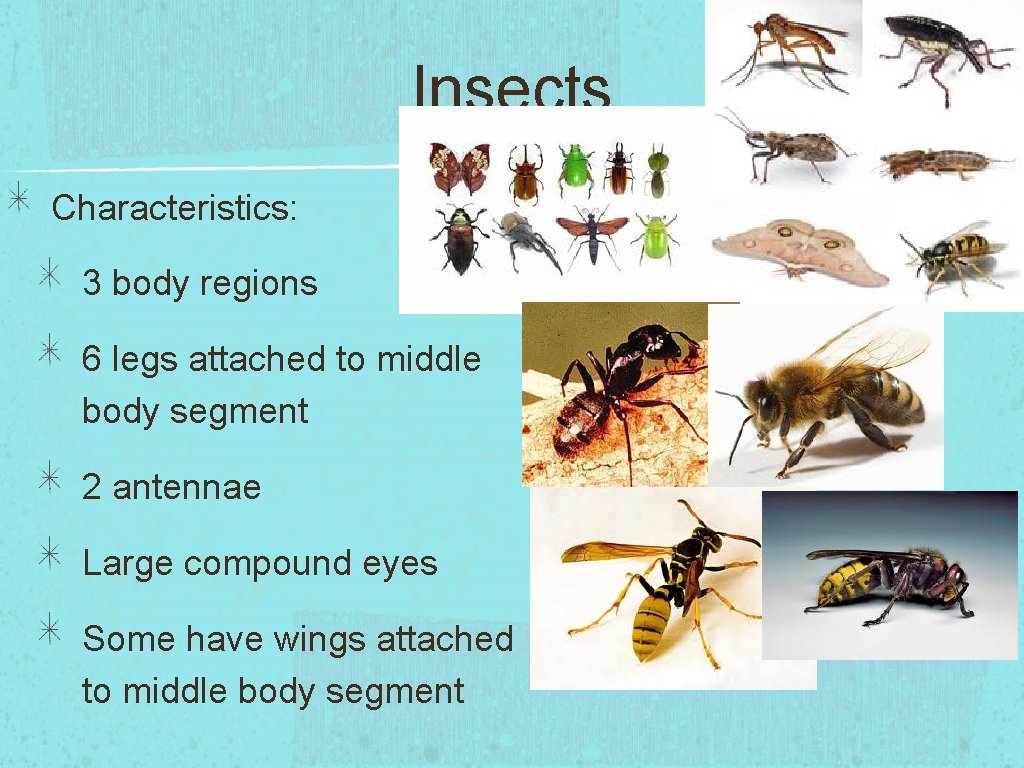 Insects

Characteristics:

3 body regions

6 legs attached to middle body segment

2 antennae

Large compound eyes

Some have wings attached to middle body segment